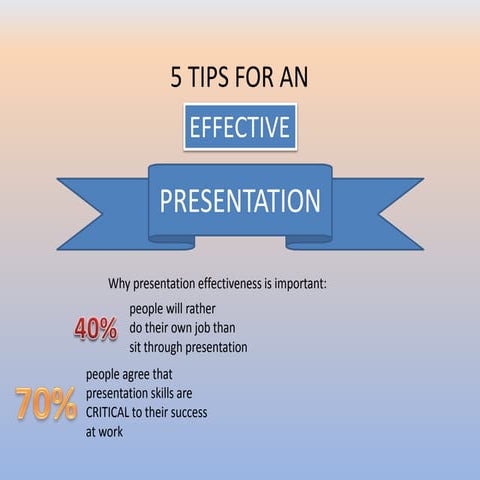 5 TIPS FOR AN

EFFECTIVE

PRESENTATION

Why presentation effectiveness is important:

40% people will rather do their own job than sit through presentation

70% people agree that presentation skills are CRITICAL to their success at work